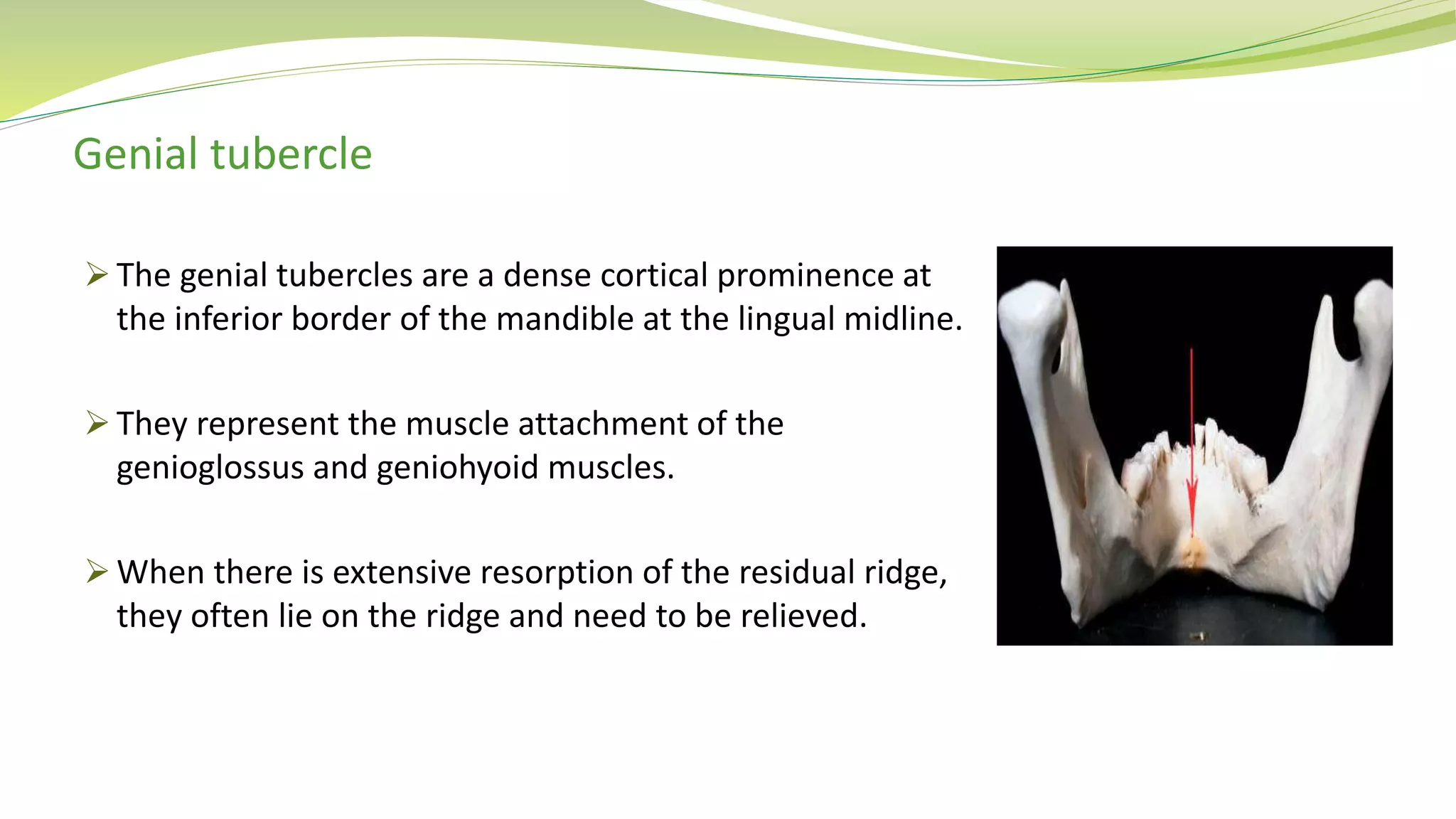 Genial tubercle

➢ The genial tubercles are a dense cortical prominence at the inferior border of the mandible at the lingual midline.

➢ They represent the muscle attachment of the genioglossus and geniohyoid muscles.

➢ When there is extensive resorption of the residual ridge, they often lie on the ridge and need to be relieved.